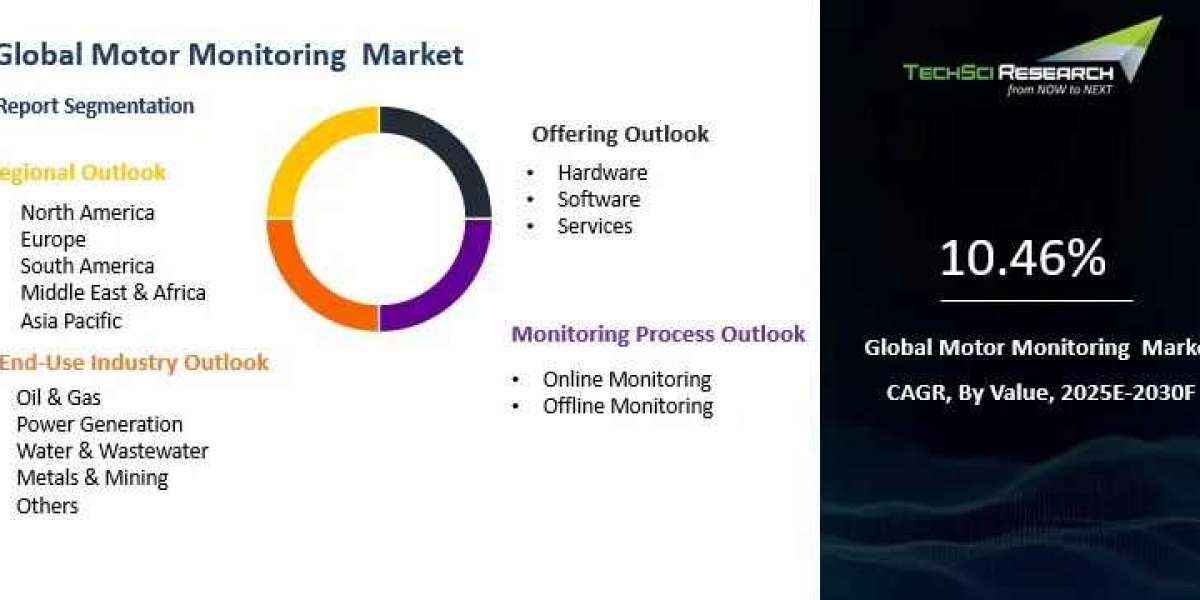 Global Motor Monitoring Market

Report Segmentation

egional Outlook

North America
Europe
South America
Middle East & Africa
Asia Pacific

End-Use Industry Outlook

Oil & Gas
Power Generation
Water & Wastewater
Metals & Mining
Others

Offering Outlook

• Hardware
• Software
• Services

Monitoring Process Outlook

• Online Monitoring
• Offline Monitoring

TECHSCI RESEARCH
from NOW to NEXT

10.46%

Global Motor Monitoring Marke

CAGR, By Value, 2025E-2030F